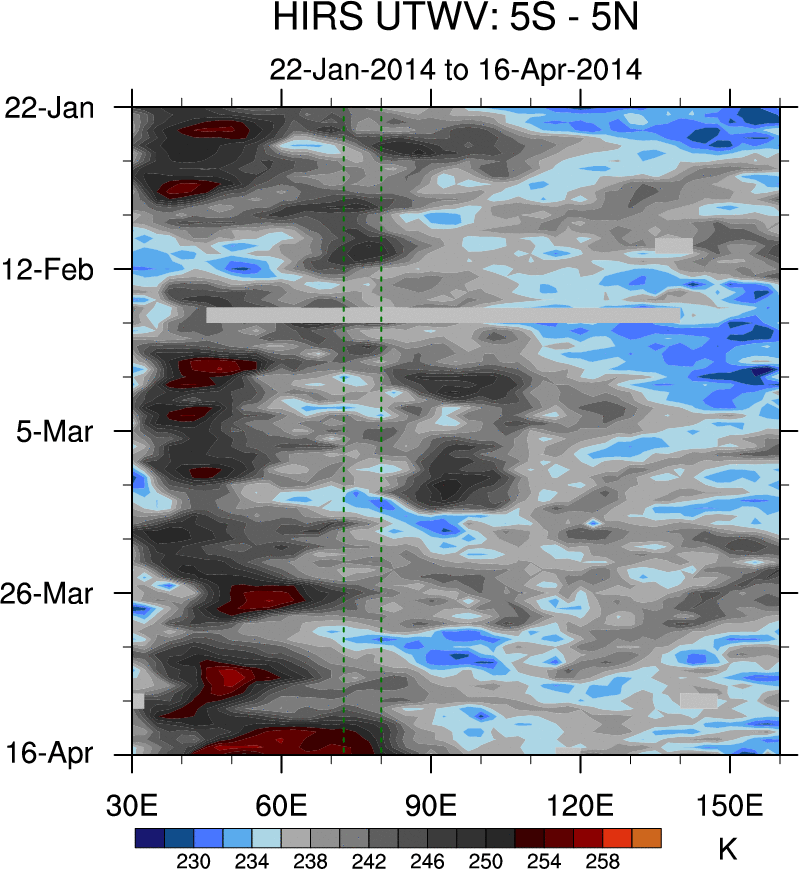 HIRS UTWV: 5S - 5N
22-Jan-2014 to 16-Apr-2014

22-Jan
12-Feb
5-Mar
26-Mar
16-Apr

30E
60E
90E
120E
150E

230
234
238
242
246
250
254
258
K